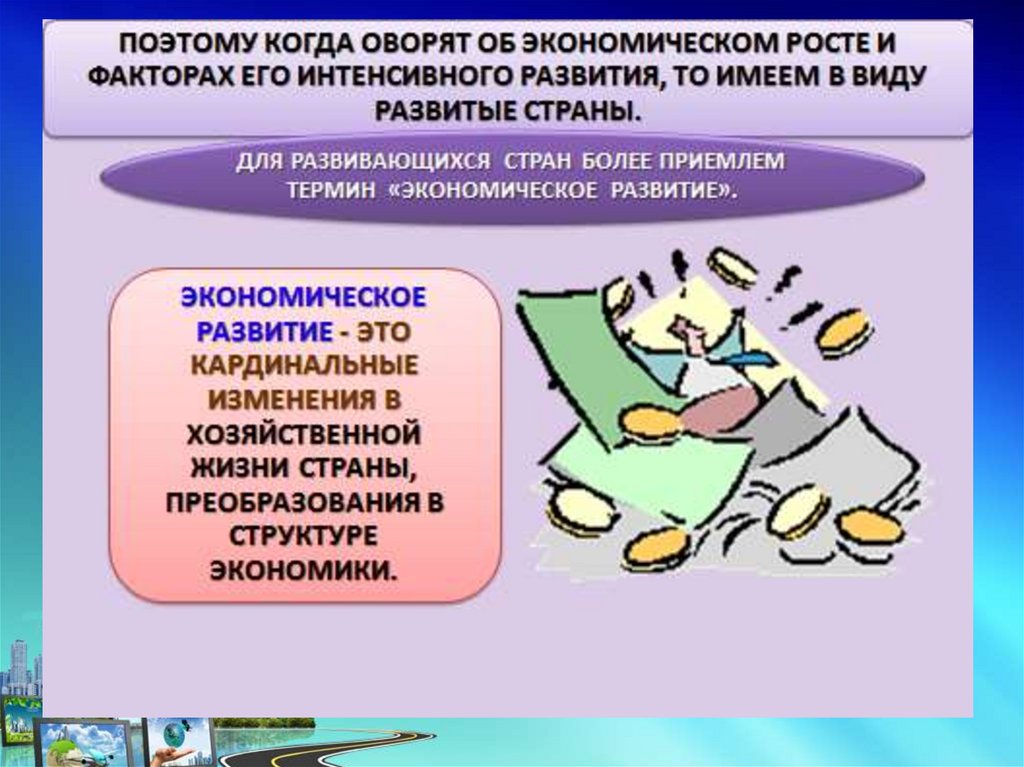 ПОЭТОМУ КОГДА ОВОРЯТ ОБ ЭКОНОМИЧЕСКОМ РОСТЕ И ФАКТОРАХ ЕГО ИНТЕНСИВНОГО РАЗВИТИЯ, ТО ИМЕЕМ В ВИДУ РАЗВИТЫЕ СТРАНЫ.

ДЛЯ РАЗВИВАЮЩИХСЯ СТРАН БОЛЕЕ ПРИЕМЛЕМ ТЕРМИН «ЭКОНОМИЧЕСКОЕ РАЗВИТИЕ».

ЭКОНОМИЧЕСКОЕ РАЗВИТИЕ - ЭТО КАРДИНАЛЬНЫЕ ИЗМЕНЕНИЯ В ХОЗЯЙСТВЕННОЙ ЖИЗНИ СТРАНЫ, ПРЕОБРАЗОВАНИЯ В СТРУКТУРЕ ЭКОНОМИКИ.